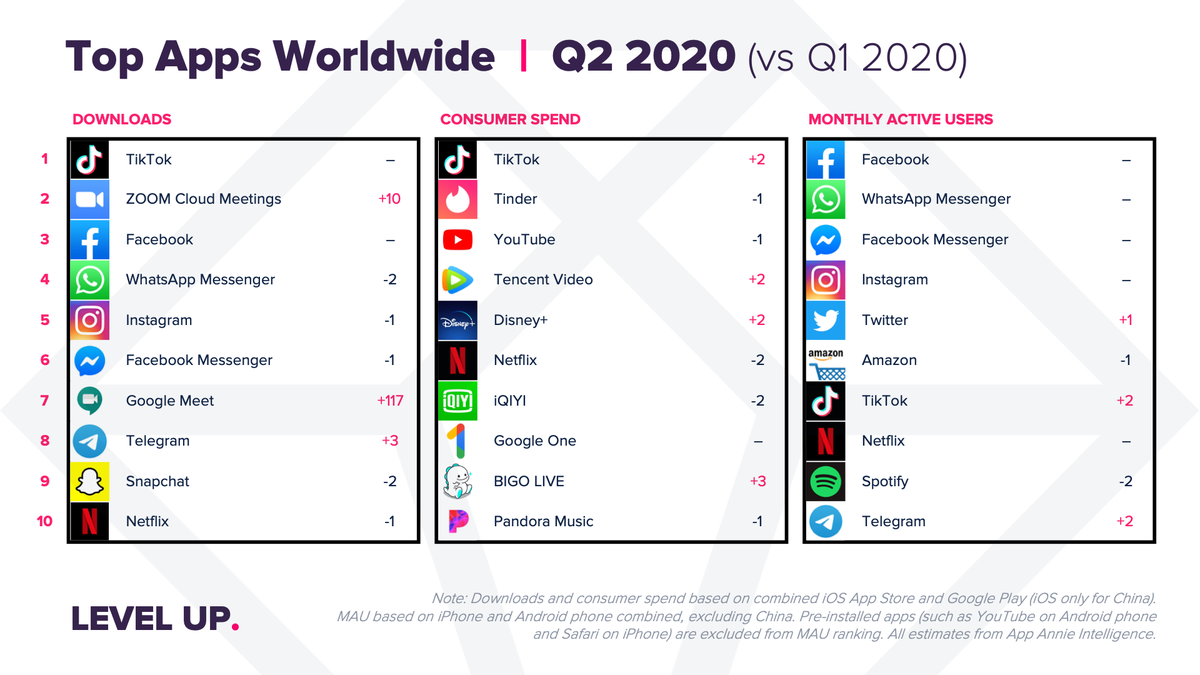 Top Apps Worldwide | Q2 2020 (vs Q1 2020)

DOWNLOADS

1 TikTok –
2 ZOOM Cloud Meetings +10
3 Facebook –
4 WhatsApp Messenger -2
5 Instagram -1
6 Facebook Messenger -1
7 Google Meet +117
8 Telegram +3
9 Snapchat -2
10 Netflix -1

CONSUMER SPEND

TikTok +2
Tinder -1
YouTube -1
Tencent Video +2
Disney+ +2
Netflix -2
iQIYI -2
Google One –
BIGO LIVE +3
Pandora Music -1

MONTHLY ACTIVE USERS

Facebook –
WhatsApp Messenger –
Facebook Messenger –
Instagram –
Twitter +1
Amazon -1
TikTok +2
Netflix –
Spotify -2
Telegram +2

LEVEL UP.

Note: Downloads and consumer spend based on combined iOS App Store and Google Play (iOS only for China). MAU based on iPhone and Android phone combined, excluding China. Pre-installed apps (such as YouTube on Android phone and Safari on iPhone) are excluded from MAU ranking. All estimates from App Annie Intelligence.